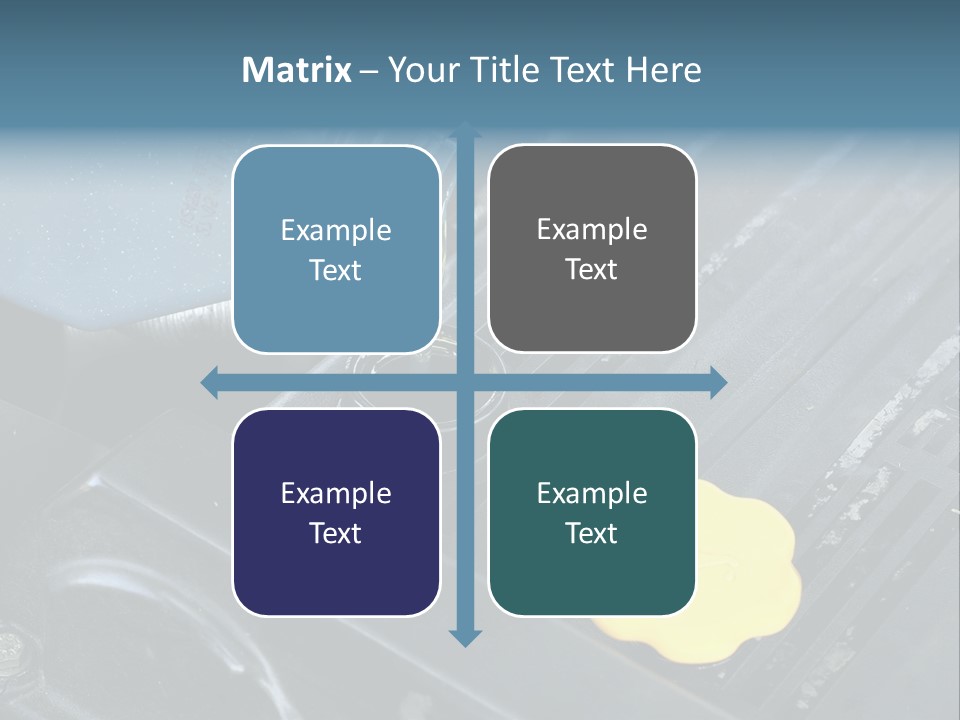 Matrix – Your Title Text Here

Example Text

Example Text

Example Text

Example Text